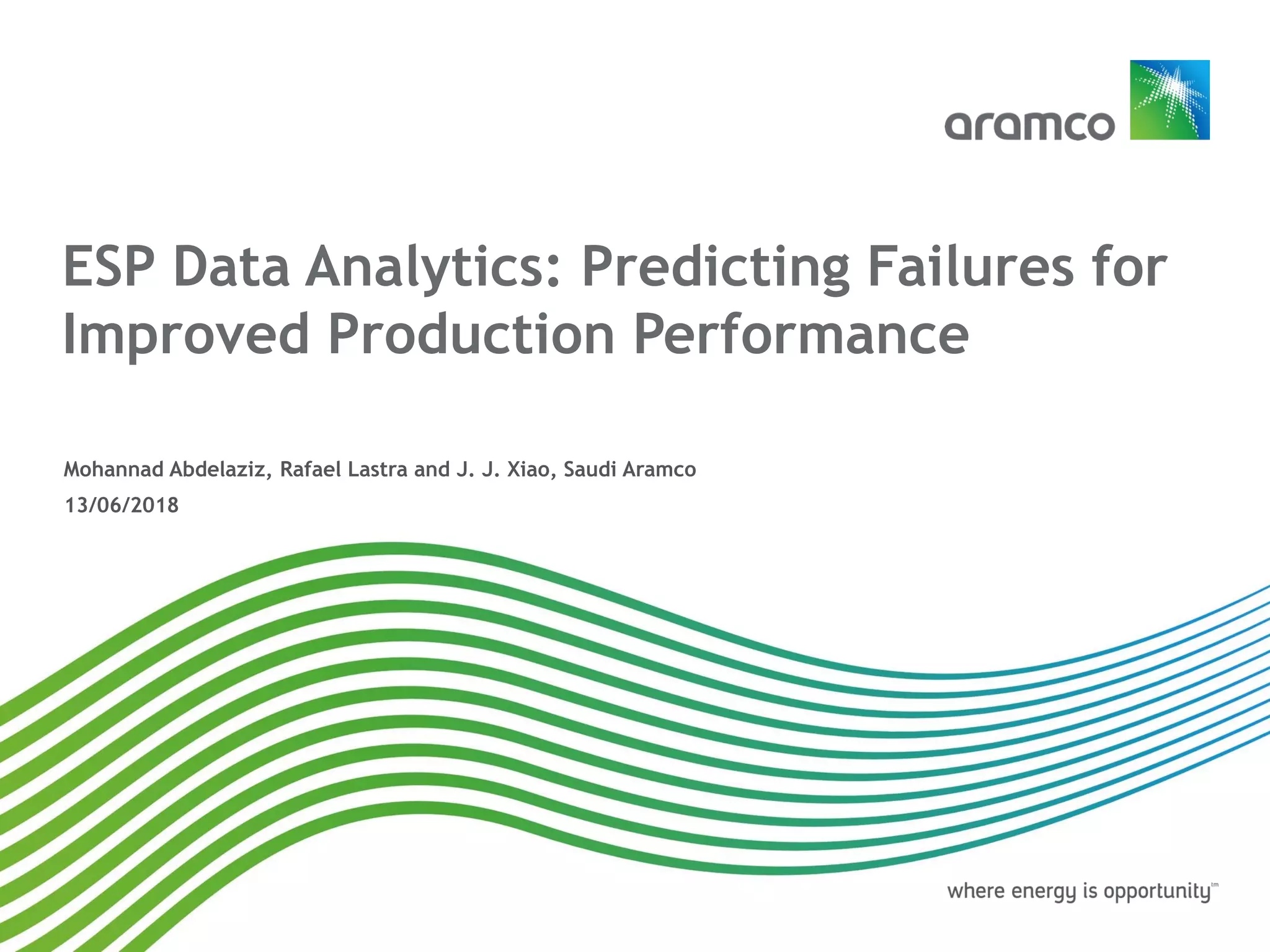 aramco

ESP Data Analytics: Predicting Failures for Improved Production Performance

Mohannad Abdelaziz, Rafael Lastra and J. J. Xiao, Saudi Aramco
13/06/2018

where energy is opportunity™